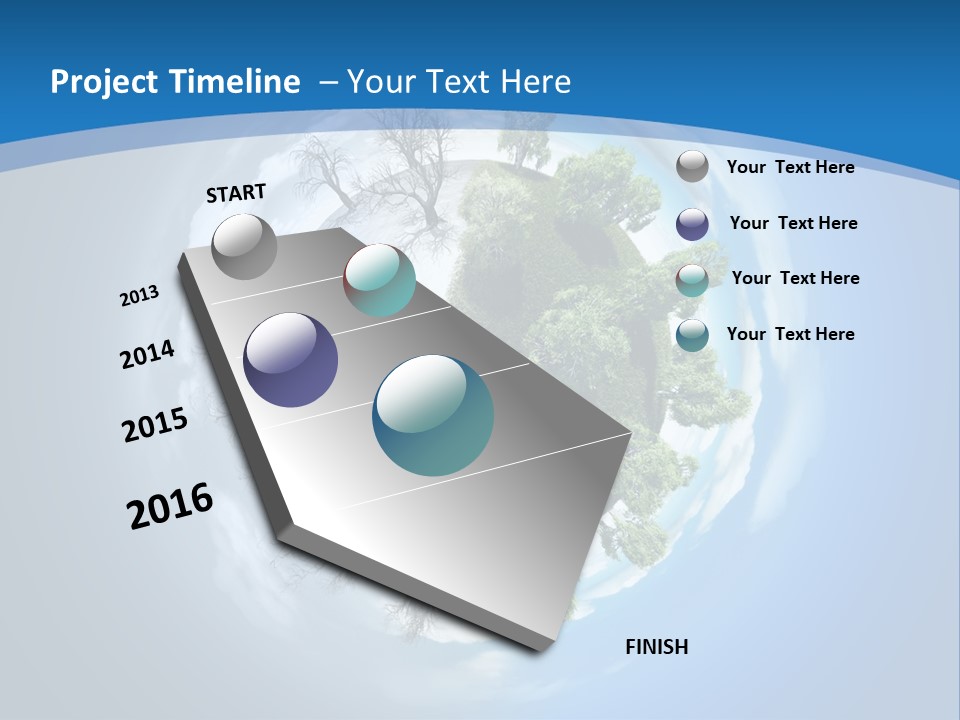 Project Timeline – Your Text Here

START

2013

2014

2015

2016

Your Text Here

Your Text Here

Your Text Here

Your Text Here

FINISH